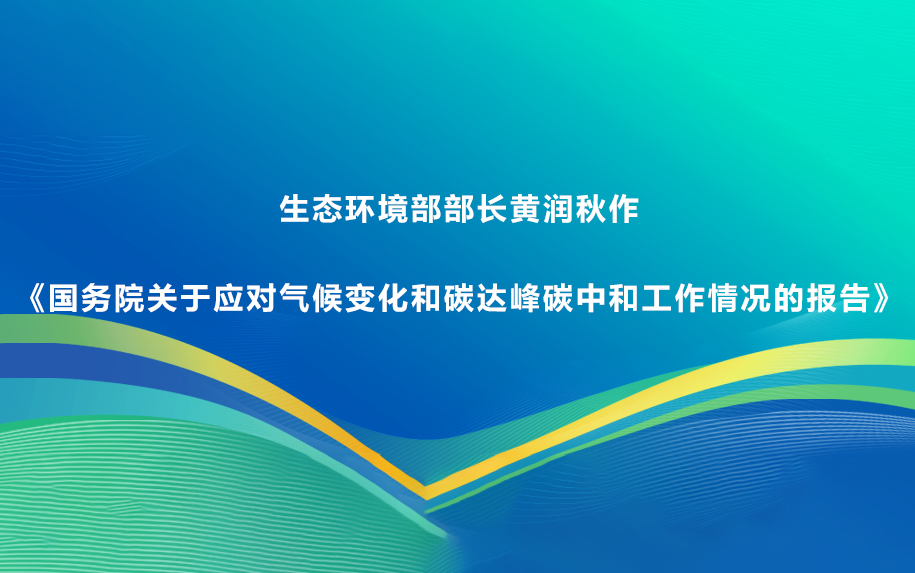 生态环境部部长黄润秋作

《国务院关于应对气候变化和碳达峰碳中和工作情况的报告》